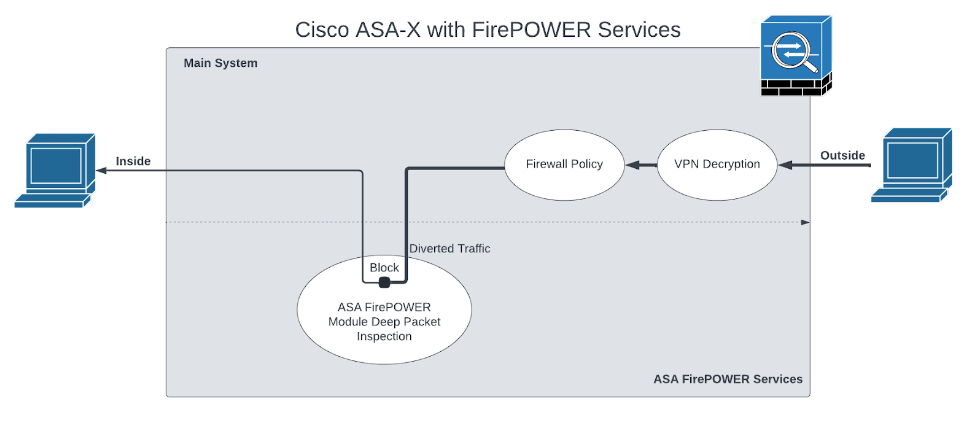 Cisco ASA-X with FirePOWER Services

Main System

Inside

Firewall Policy

VPN Decryption

Outside

Diverted Traffic

Block

ASA FirePOWER Module Deep Packet Inspection

ASA FirePOWER Services